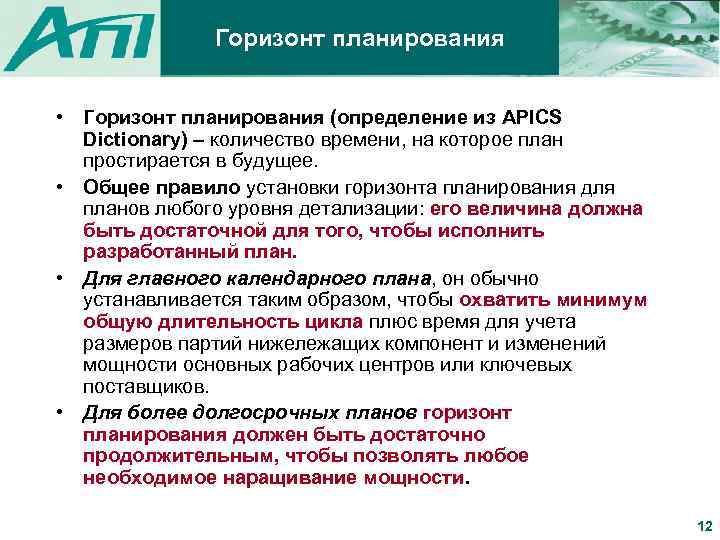 АПІ

Горизонт планирования

• Горизонт планирования (определение из APICS Dictionary) – количество времени, на которое план простирается в будущее.

• Общее правило установки горизонта планирования для планов любого уровня детализации: его величина должна быть достаточной для того, чтобы исполнить разработанный план.

• Для главного календарного плана, он обычно устанавливается таким образом, чтобы охватить минимум общую длительность цикла плюс время для учета размеров партий нижележащих компонент и изменений мощности основных рабочих центров или ключевых поставщиков.

• Для более долгосрочных планов горизонт планирования должен быть достаточно продолжительным, чтобы позволять любое необходимое наращивание мощности.

12